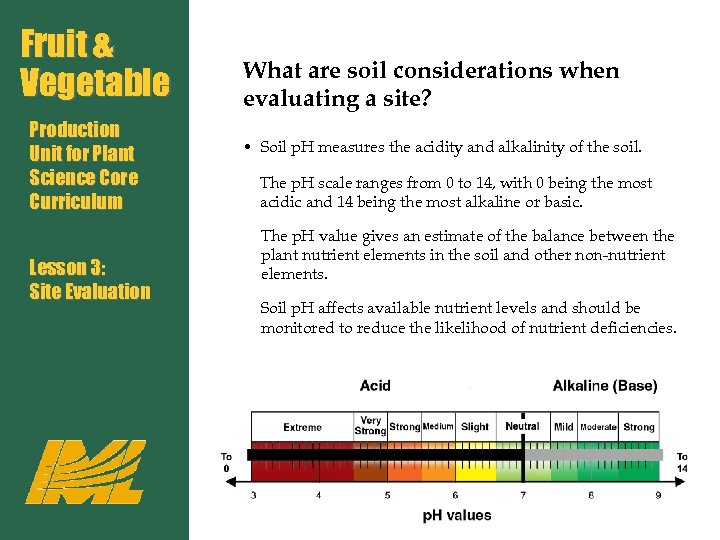 Fruit & Vegetable

Production Unit for Plant Science Core Curriculum

Lesson 3: Site Evaluation

IML

What are soil considerations when evaluating a site?

• Soil pH measures the acidity and alkalinity of the soil.

The pH scale ranges from 0 to 14, with 0 being the most acidic and 14 being the most alkaline or basic.

The pH value gives an estimate of the balance between the plant nutrient elements in the soil and other non-nutrient elements.

Soil pH affects available nutrient levels and should be monitored to reduce the likelihood of nutrient deficiencies.

Acid

Alkaline (Base)

Extreme

Very Strong

Strong

Medium

Slight

Neutral

Mild

Moderate

Strong

To 0

To 14

3

4

5

6

7

8

9

pH values